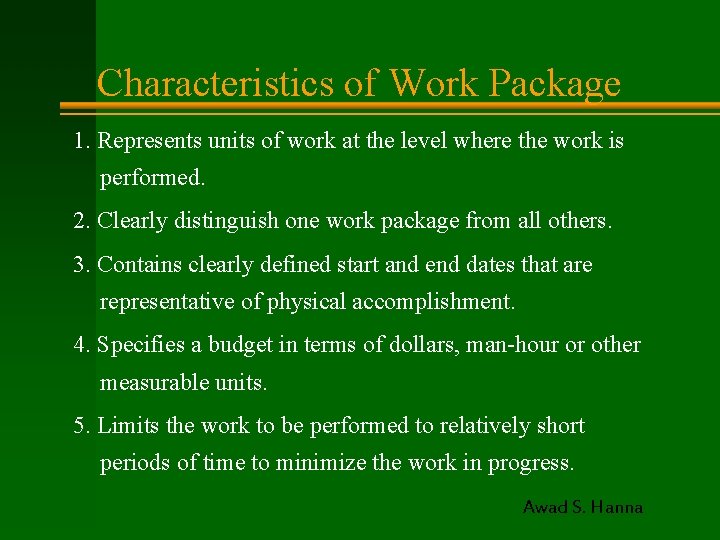 Characteristics of Work Package

1. Represents units of work at the level where the work is performed.

2. Clearly distinguish one work package from all others.

3. Contains clearly defined start and end dates that are representative of physical accomplishment.

4. Specifies a budget in terms of dollars, man-hour or other measurable units.

5. Limits the work to be performed to relatively short periods of time to minimize the work in progress.

Awad S. Hanna